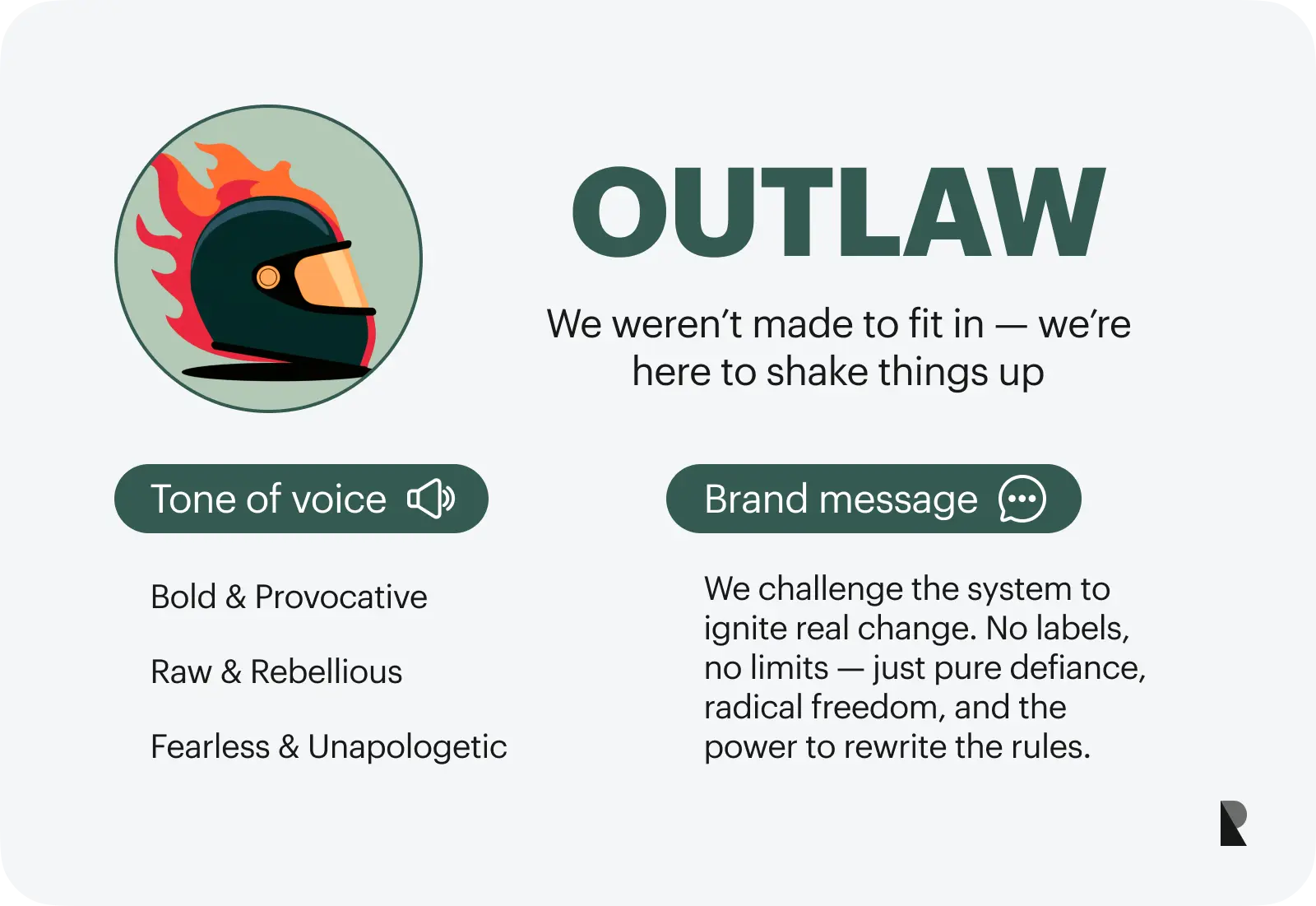 OUTLAW

We weren't made to fit in — we're here to shake things up

Tone of voice

Bold & Provocative

Raw & Rebellious

Fearless & Unapologetic

Brand message

We challenge the system to ignite real change. No labels, no limits — just pure defiance, radical freedom, and the power to rewrite the rules.